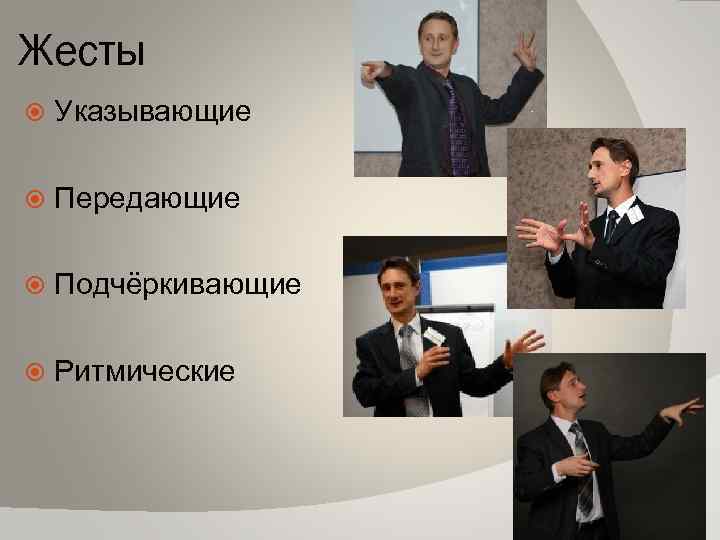 Жесты

Указывающие

Передающие

Подчёркивающие

Ритмические